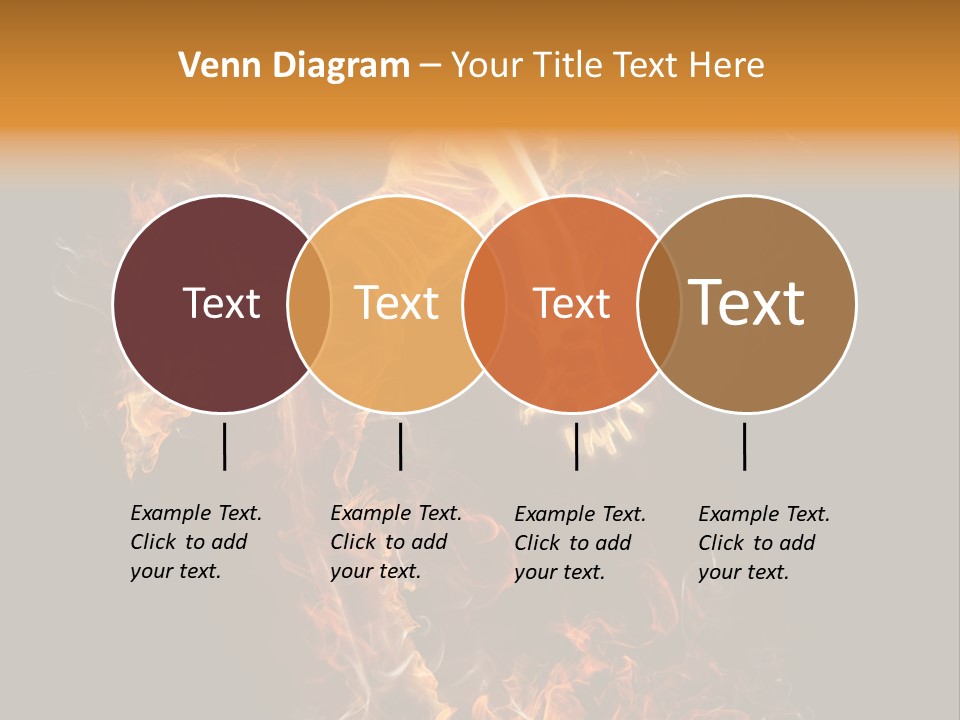 Venn Diagram – Your Title Text Here

Text

Text

Text

Text

Example Text. Click to add your text.

Example Text. Click to add your text.

Example Text. Click to add your text.

Example Text. Click to add your text.